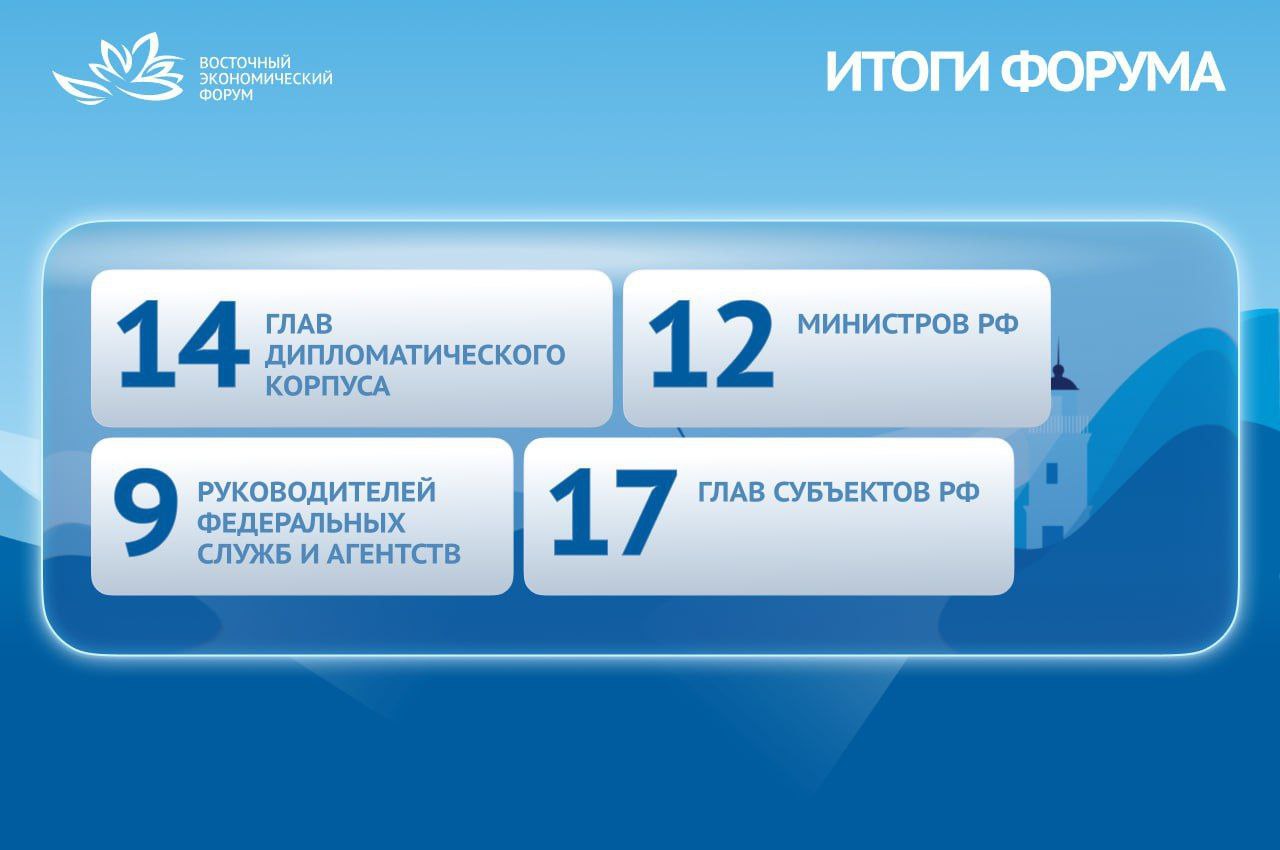 ВОСТОЧНЫЙ ЭКОНОМИЧЕСКИЙ ФОРУМ

ИТОГИ ФОРУМА

14 ГЛАВ ДИПЛОМАТИЧЕСКОГО КОРПУСА

12 МИНИСТРОВ РФ

9 РУКОВОДИТЕЛЕЙ ФЕДЕРАЛЬНЫХ СЛУЖБ И АГЕНТСТВ

17 ГЛАВ СУБЪЕКТОВ РФ